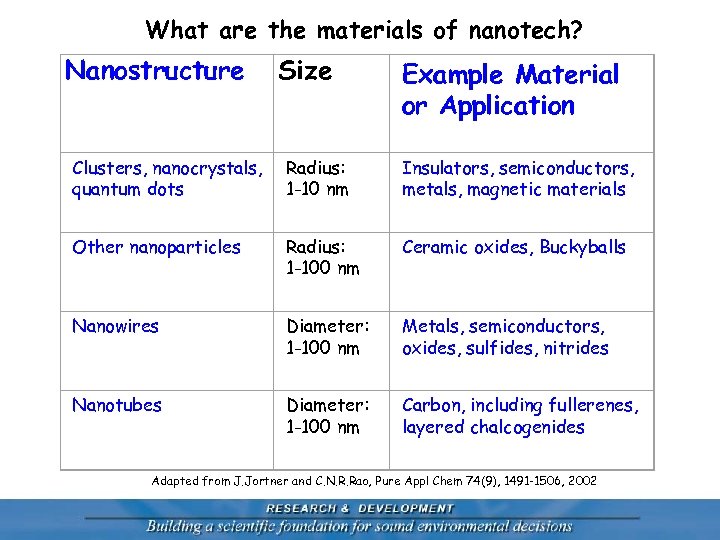 What are the materials of nanotech?

| Nanostructure | Size | Example Material or Application |
|---|---|---|
| Clusters, nanocrystals, quantum dots | Radius: 1-10 nm | Insulators, semiconductors, metals, magnetic materials |
| Other nanoparticles | Radius: 1-100 nm | Ceramic oxides, Buckyballs |
| Nanowires | Diameter: 1-100 nm | Metals, semiconductors, oxides, sulfides, nitrides |
| Nanotubes | Diameter: 1-100 nm | Carbon, including fullerenes, layered chalcogenides |

Adapted from J.Jortner and C.N.R.Rao, Pure Appl Chem 74(9), 1491-1506, 2002

RESEARCH & DEVELOPMENT
Building a scientific foundation for sound environmental decisions